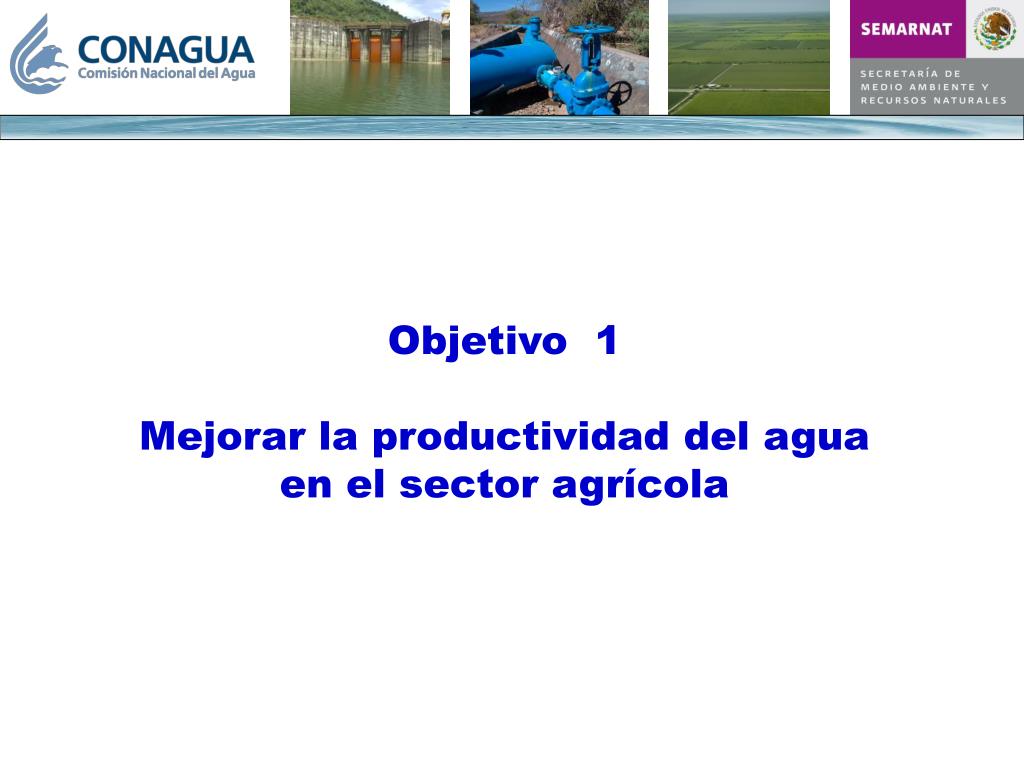 CONAGUA
Comisión Nacional del Agua

SEMARNAT

SECRETARÍA DE MEDIO AMBIENTE Y RECURSOS NATURALES

Objetivo 1

Mejorar la productividad del agua en el sector agrícola